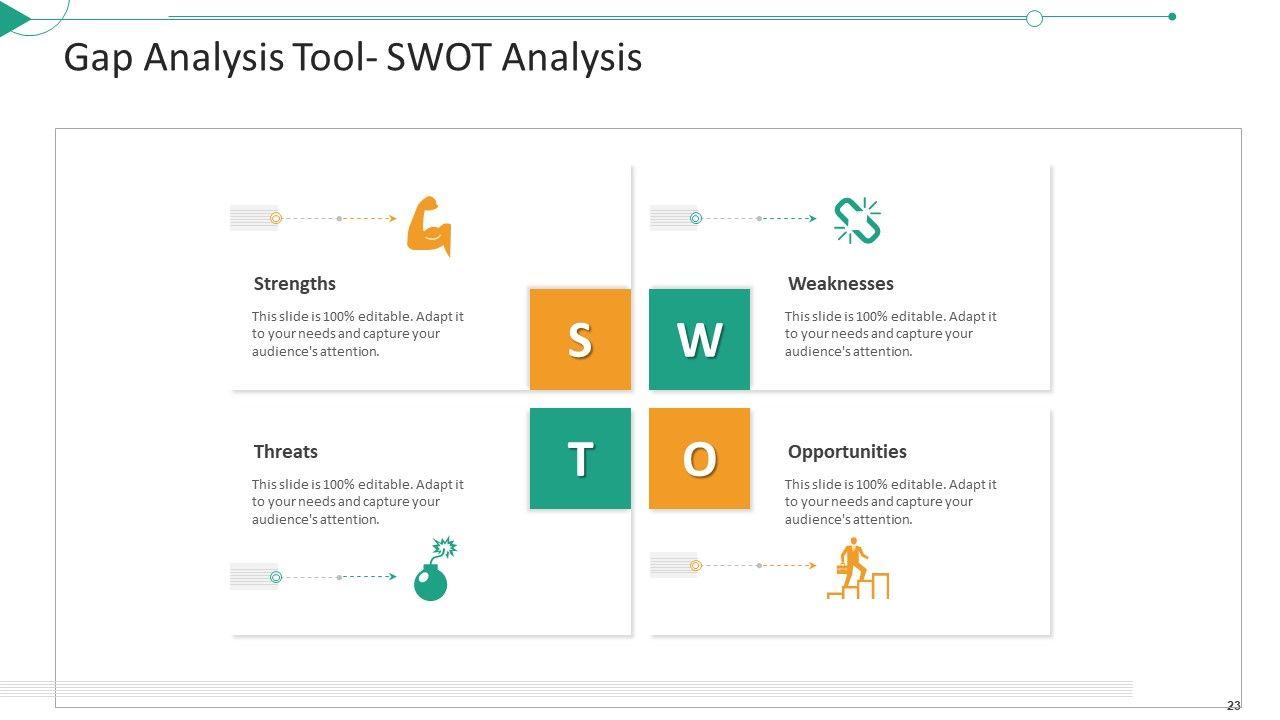 Gap Analysis Tool- SWOT Analysis

Strengths

This slide is 100% editable. Adapt it to your needs and capture your audience's attention.

S

W

Weaknesses

This slide is 100% editable. Adapt it to your needs and capture your audience's attention.

Threats

This slide is 100% editable. Adapt it to your needs and capture your audience's attention.

T

O

Opportunities

This slide is 100% editable. Adapt it to your needs and capture your audience's attention.

23